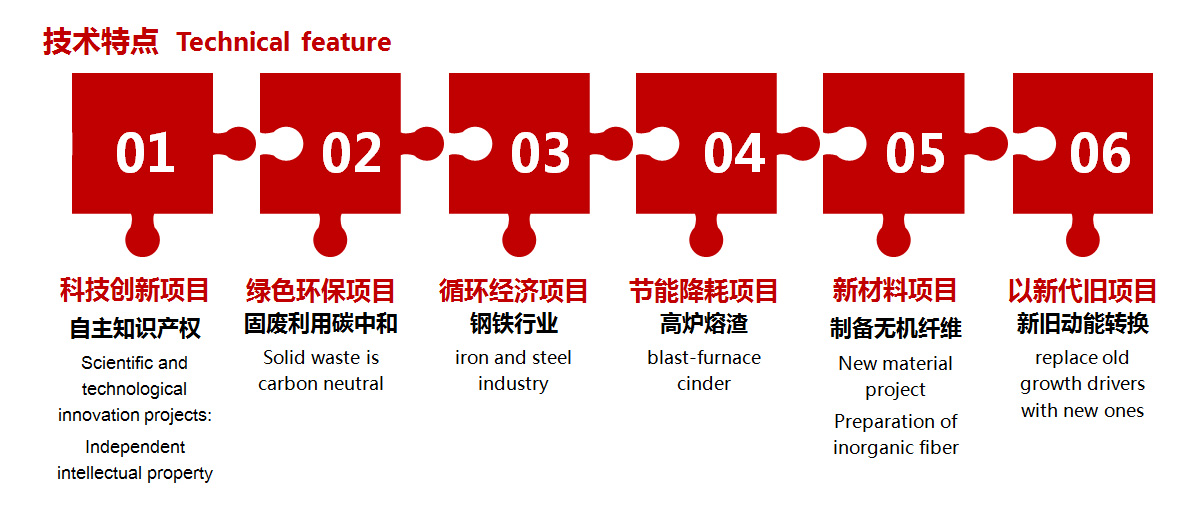 技术特点 Technical feature

01

科技创新项目
自主知识产权
Scientific and technological innovation projects:
Independent intellectual property

02

绿色环保项目
固废利用碳中和
Solid waste is carbon neutral

03

循环经济项目
钢铁行业
iron and steel industry

04

节能降耗项目
高炉熔渣
blast-furnace cinder

05

新材料项目
制备无机纤维
New material project
Preparation of inorganic fiber

06

以新代旧项目
新旧动能转换
replace old growth drivers with new ones